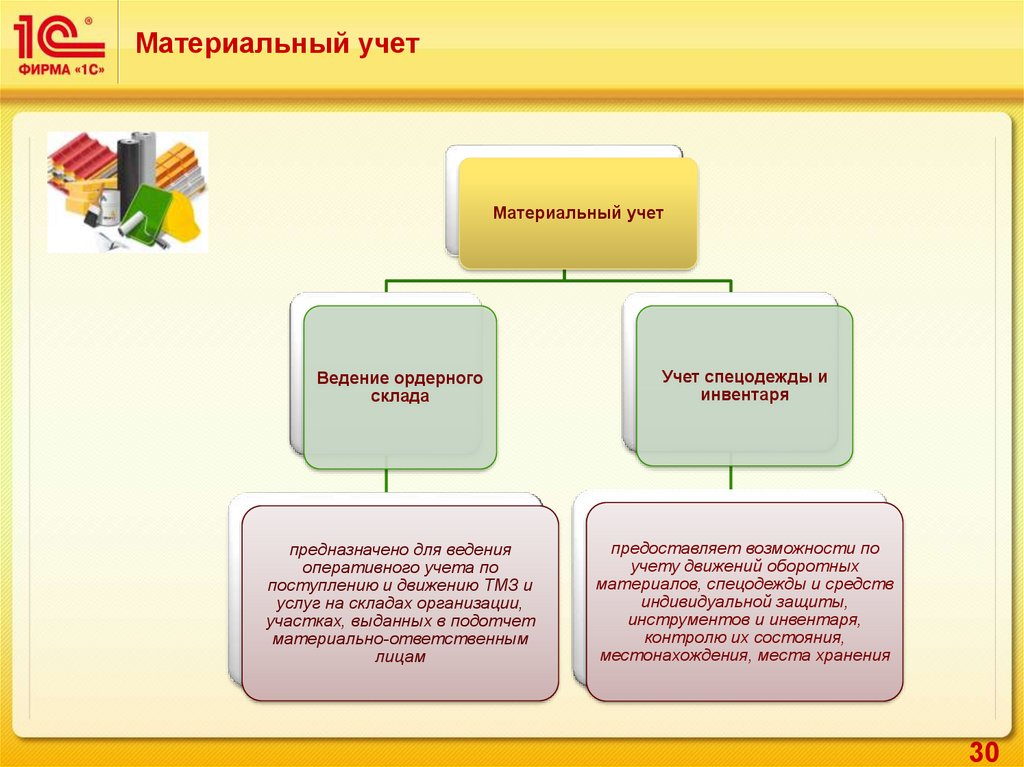 1С®
ФИРМА «1С»

Материальный учет

Материальный учет

Ведение ордерного склада

Учет спецодежды и инвентаря

предназначено для ведения оперативного учета по поступлению и движению ТМЗ и услуг на складах организации, участках, выданных в подотчет материально-ответственным лицам

предоставляет возможности по учету движений оборотных материалов, спецодежды и средств индивидуальной защиты, инструментов и инвентаря, контролю их состояния, местонахождения, места хранения

30